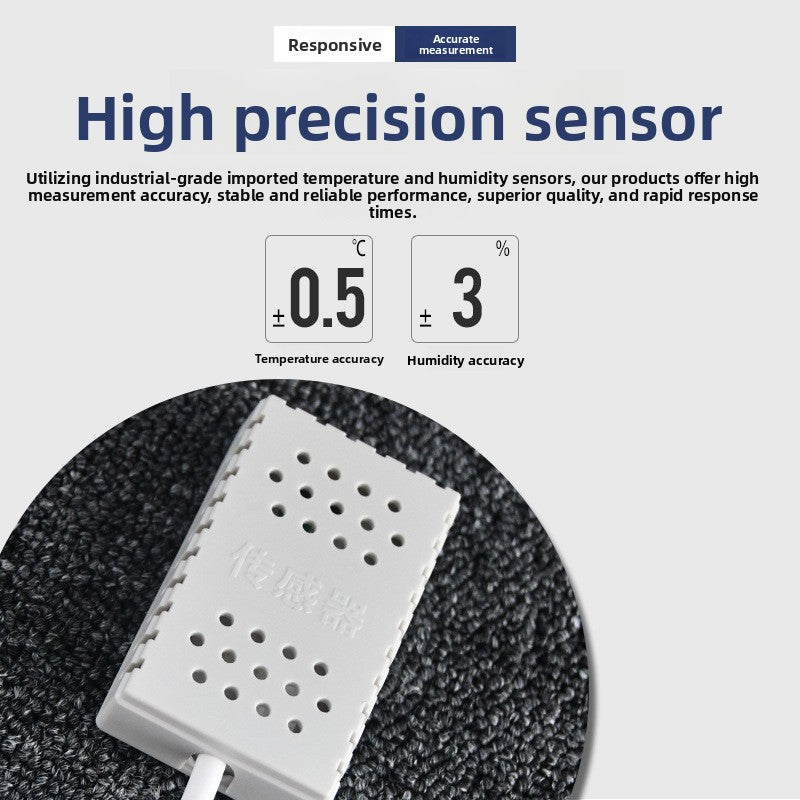 Responsive

Accurate measurement

High precision sensor

Utilizing industrial-grade imported temperature and humidity sensors, our products offer high measurement accuracy, stable and reliable performance, superior quality, and rapid response times.

℃
±0.5

Temperature accuracy

%
± 3

Humidity accuracy

传感器